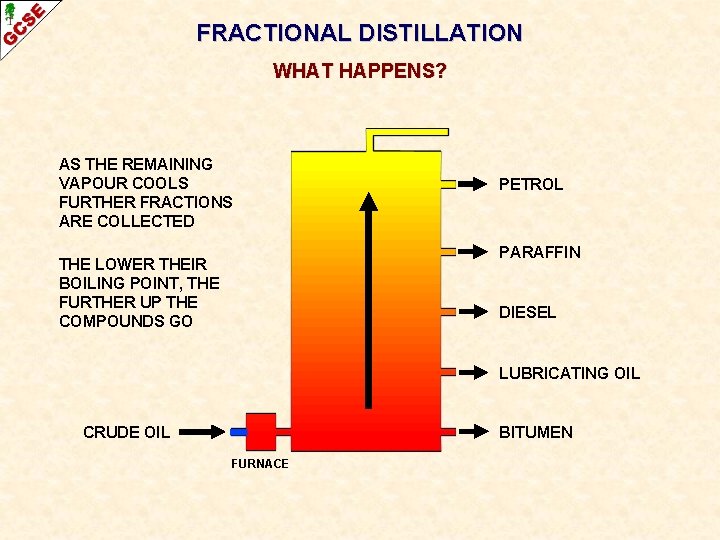 GCSE

FRACTIONAL DISTILLATION

WHAT HAPPENS?

AS THE REMAINING VAPOUR COOLS FURTHER FRACTIONS ARE COLLECTED

THE LOWER THEIR BOILING POINT, THE FURTHER UP THE COMPOUNDS GO

PETROL

PARAFFIN

DIESEL

LUBRICATING OIL

BITUMEN

CRUDE OIL

FURNACE